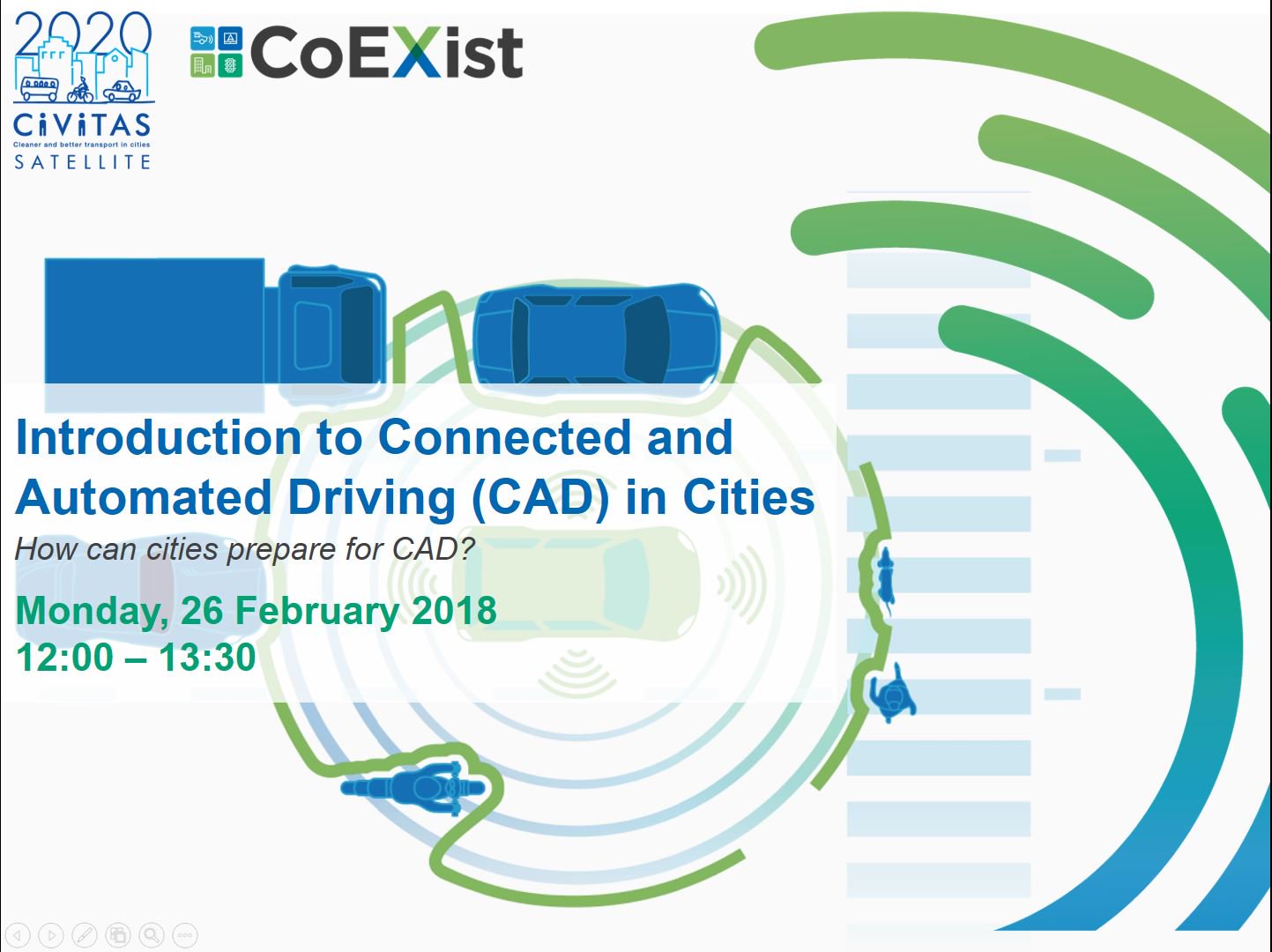 2020
CiViTAS
Cleaner and better transport in cities
SATELLITE

CoEXist

Introduction to Connected and Automated Driving (CAD) in Cities

How can cities prepare for CAD?

Monday, 26 February 2018
12:00 – 13:30